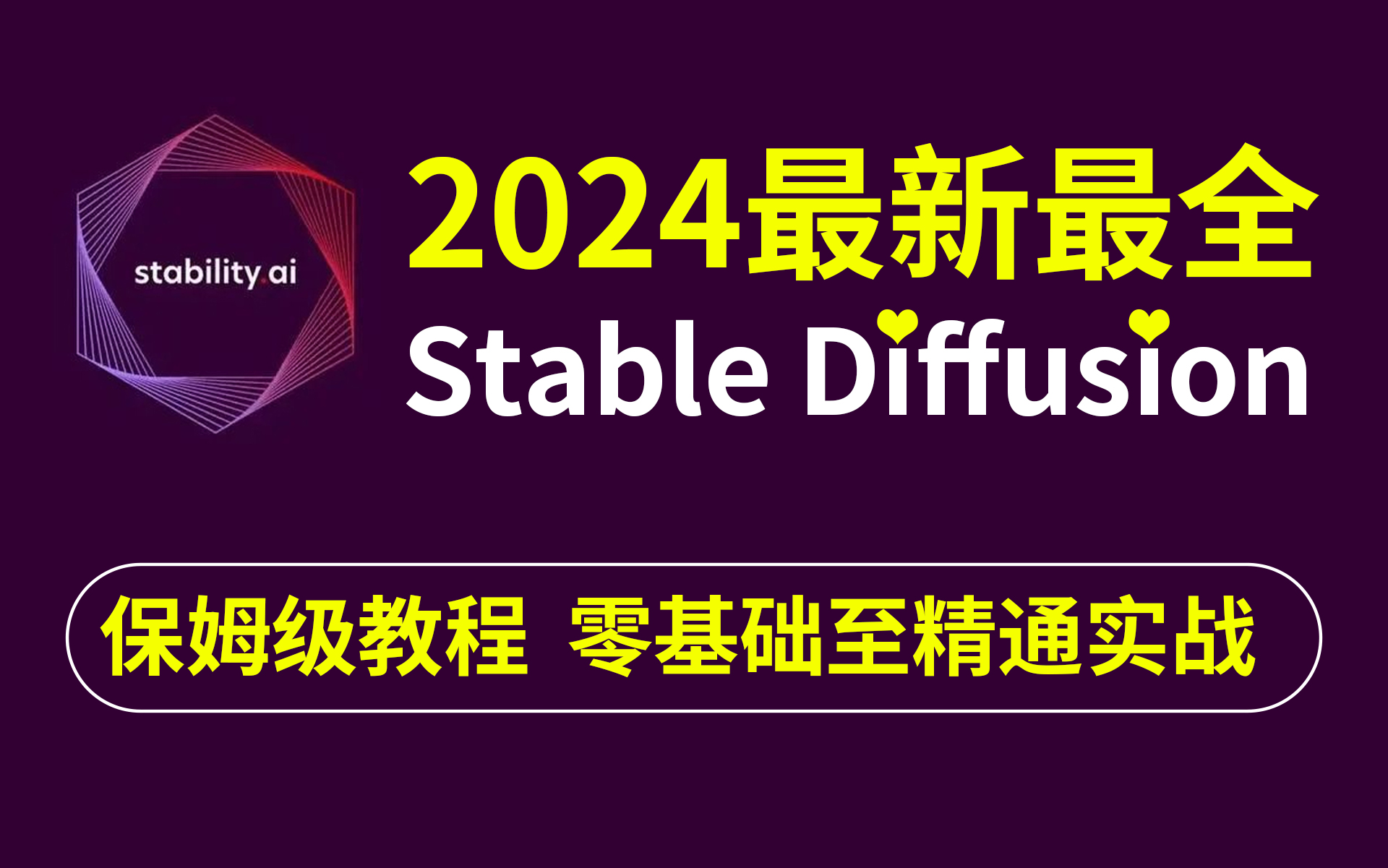 stability.ai

2024最新最全
Stable Diffusion

保姆级教程 零基础至精通实战